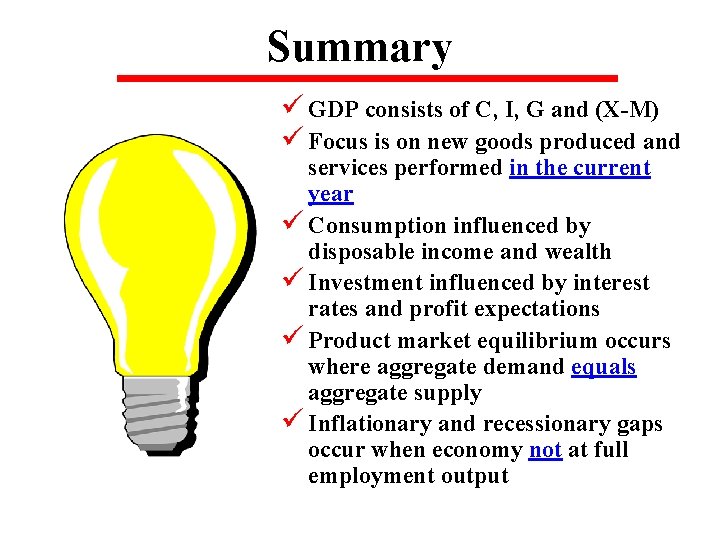 Summary

✓ GDP consists of C, I, G and (X-M)

✓ Focus is on new goods produced and services performed in the current year

✓ Consumption influenced by disposable income and wealth

✓ Investment influenced by interest rates and profit expectations

✓ Product market equilibrium occurs where aggregate demand equals aggregate supply

✓ Inflationary and recessionary gaps occur when economy not at full employment output